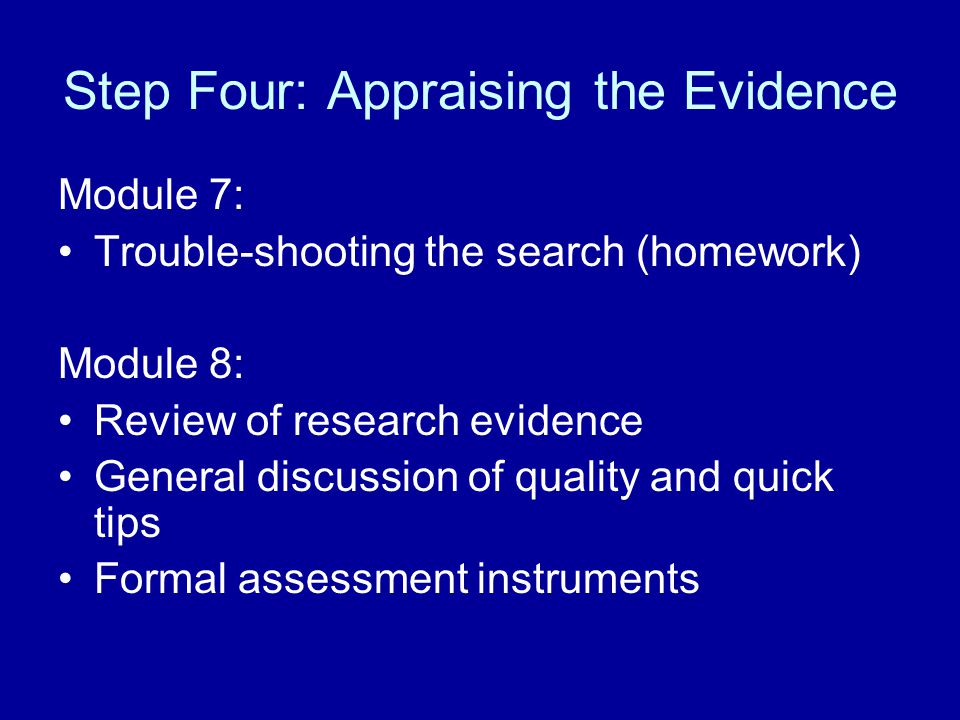 Step Four: Appraising the Evidence

Module 7:
• Trouble-shooting the search (homework)

Module 8:
• Review of research evidence
• General discussion of quality and quick tips
• Formal assessment instruments